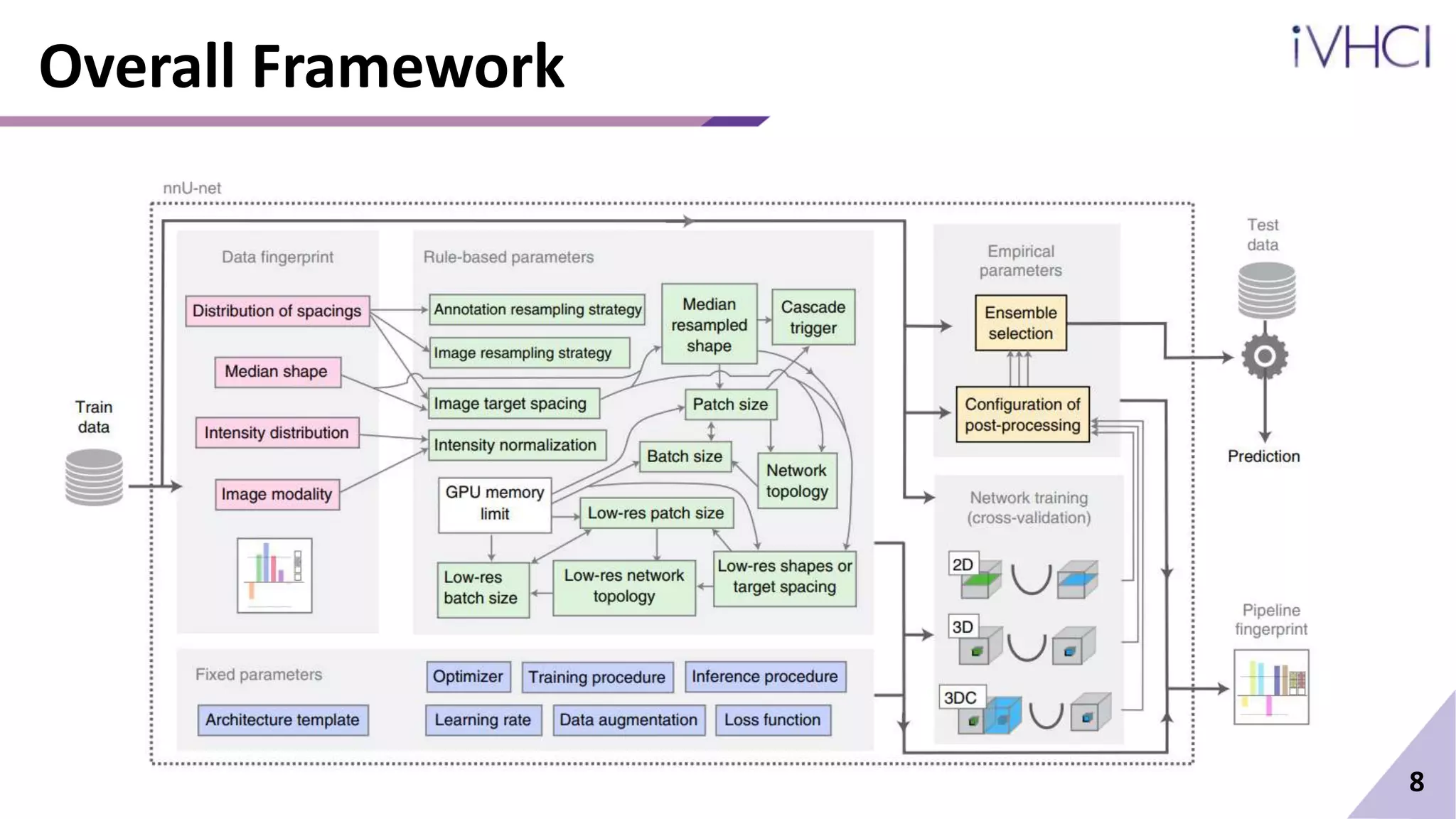 Overall Framework

iVHCI

nnU-net

Train data

Data fingerprint

Distribution of spacings

Median shape

Intensity distribution

Image modality

Rule-based parameters

Annotation resampling strategy

Image resampling strategy

Image target spacing

Intensity normalization

GPU memory limit

Median resampled shape

Cascade trigger

Patch size

Batch size

Network topology

Low-res patch size

Low-res batch size

Low-res network topology

Low-res shapes or target spacing

Fixed parameters

Architecture template

Optimizer

Training procedure

Inference procedure

Learning rate

Data augmentation

Loss function

Empirical parameters

Ensemble selection

Configuration of post-processing

Network training (cross-validation)

2D

3D

3DC

Test data

Prediction

Pipeline fingerprint

8